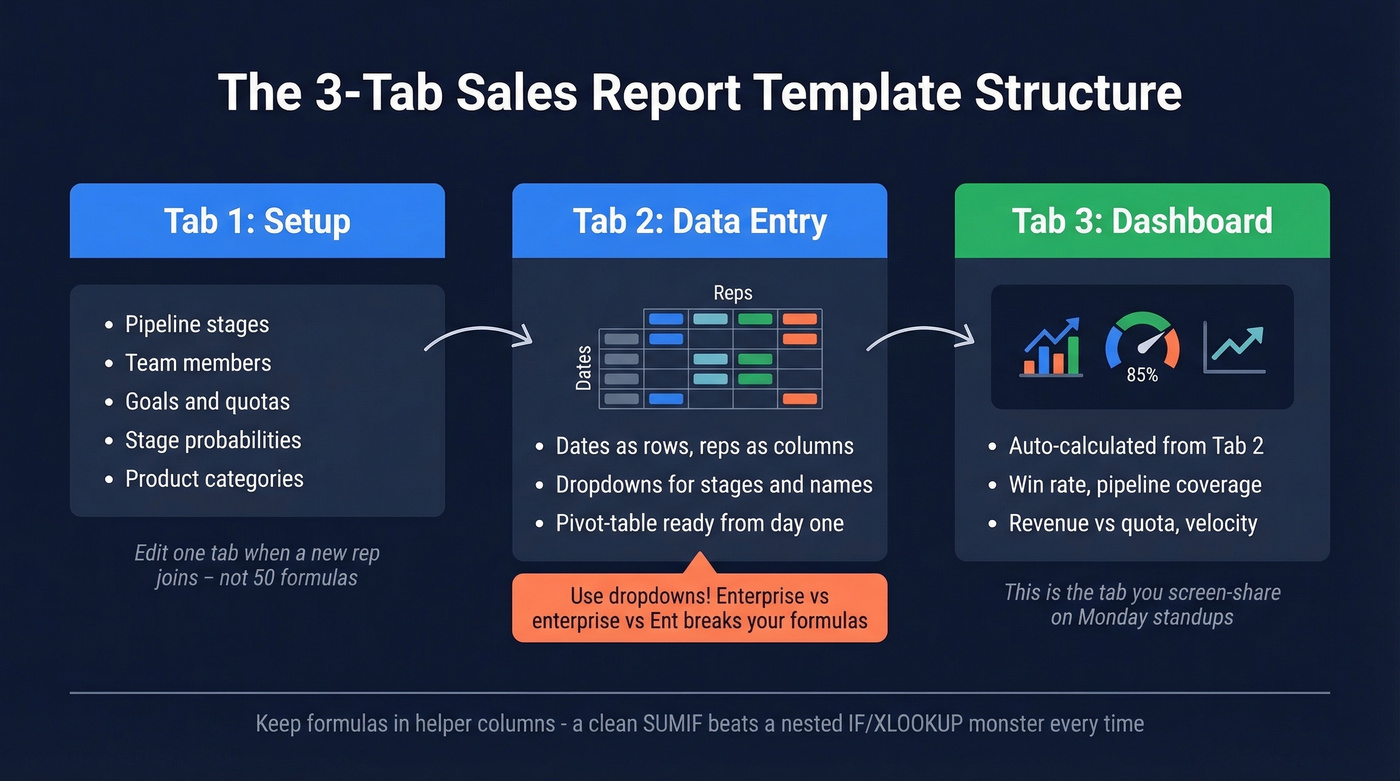 The 3-Tab Sales Report Template Structure

Tab 1: Setup

- Pipeline stages
- Team members
- Goals and quotas
- Stage probabilities
- Product categories

Edit one tab when a new rep joins – not 50 formulas

Tab 2: Data Entry

Reps

Dates

- Dates as rows, reps as columns
- Dropdowns for stages and names
- Pivot-table ready from day one

Use dropdowns! Enterprise vs enterprise vs Ent breaks your formulas

Tab 3: Dashboard

85%

- Auto-calculated from Tab 2
- Win rate, pipeline coverage
- Revenue vs quota, velocity

This is the tab you screen-share on Monday standups

Keep formulas in helper columns - a clean SUMIF beats a nested IF/XLOOKUP monster every time